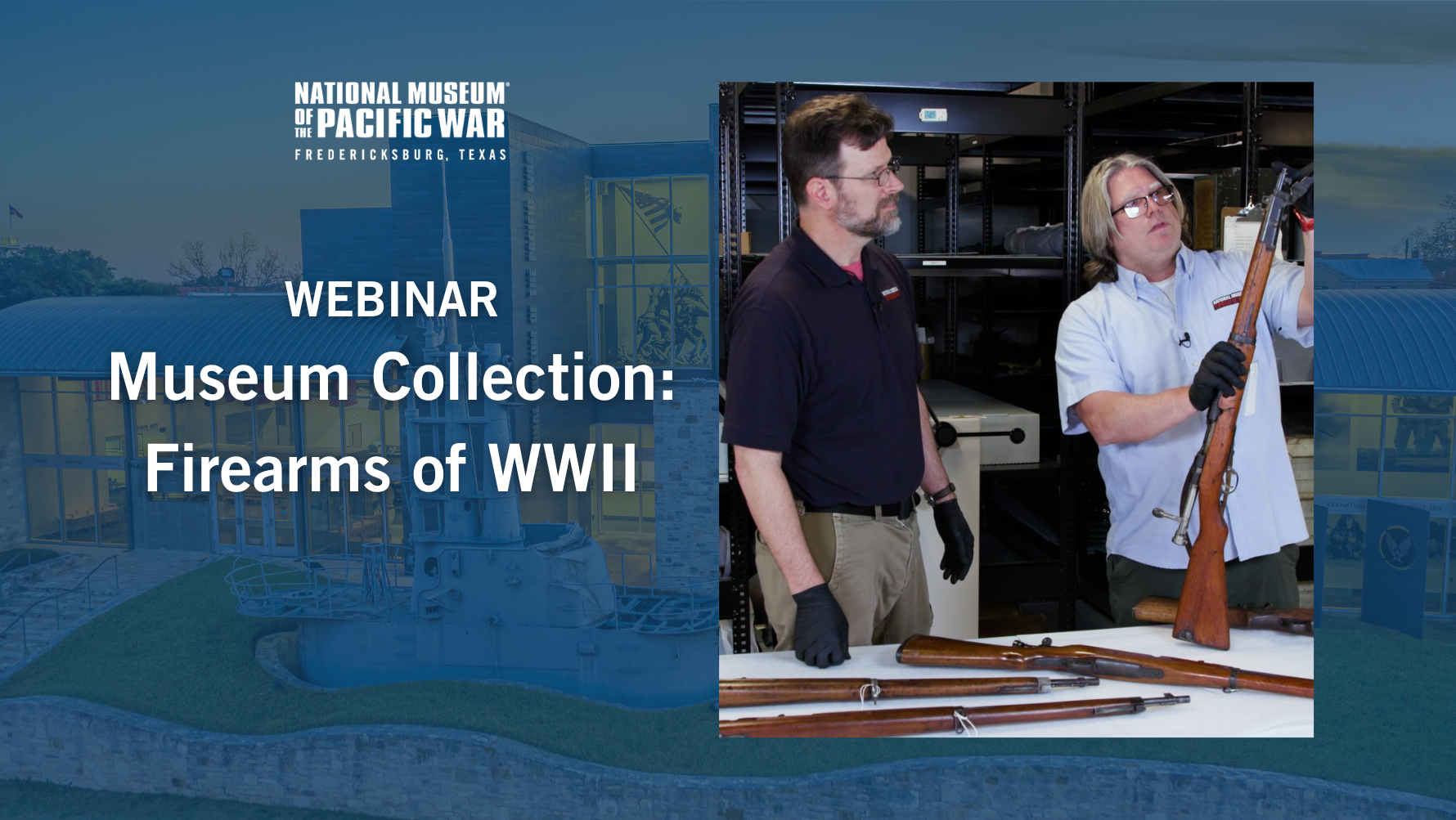 NATIONAL MUSEUM OF THE PACIFIC WAR
FREDERICKSBURG, TEXAS

WEBINAR
Museum Collection: Firearms of WWII